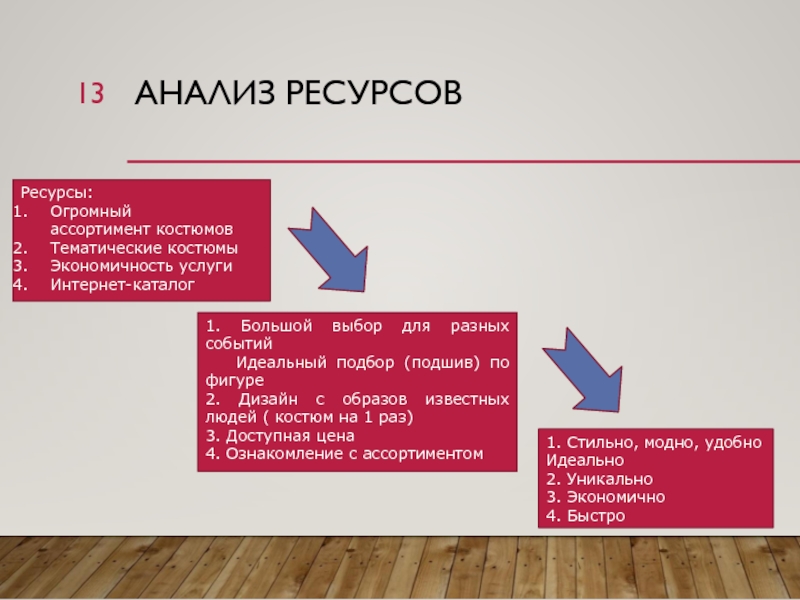 13 АНАЛИЗ РЕСУРСОВ

Ресурсы:
1. Огромный ассортимент костюмов
2. Тематические костюмы
3. Экономичность услуги
4. Интернет-каталог

1. Большой выбор для разных событий
Идеальный подбор (подшив) по фигуре
2. Дизайн с образов известных людей ( костюм на 1 раз)
3. Доступная цена
4. Ознакомление с ассортиментом

1. Стильно, модно, удобно
Идеально
2. Уникально
3. Экономично
4. Быстро